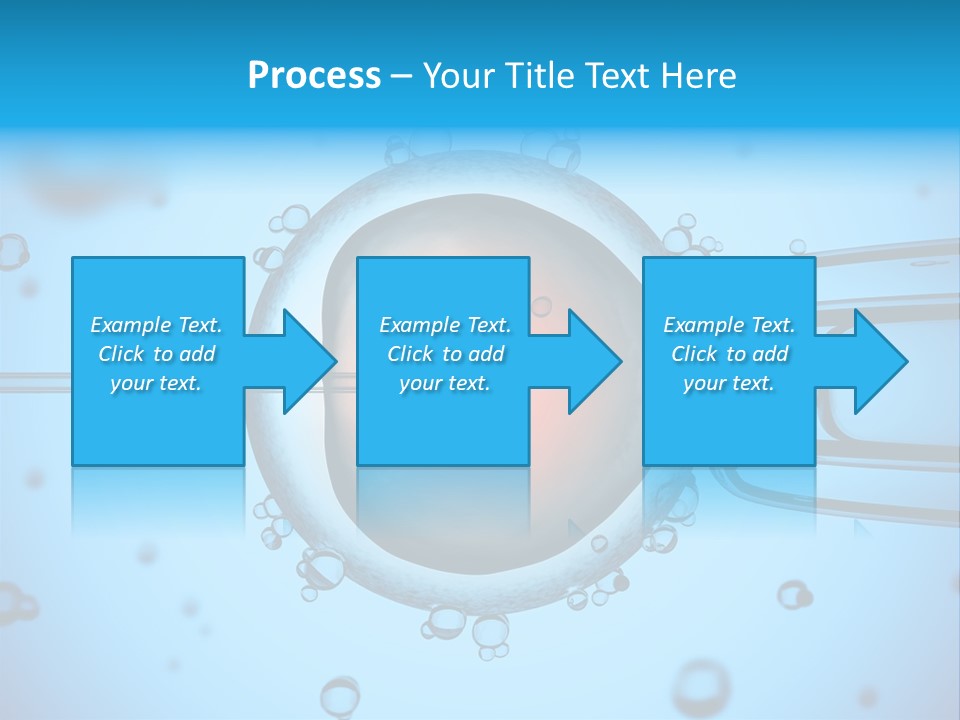 Process – Your Title Text Here

Example Text. Click to add your text.

Example Text. Click to add your text.

Example Text. Click to add your text.